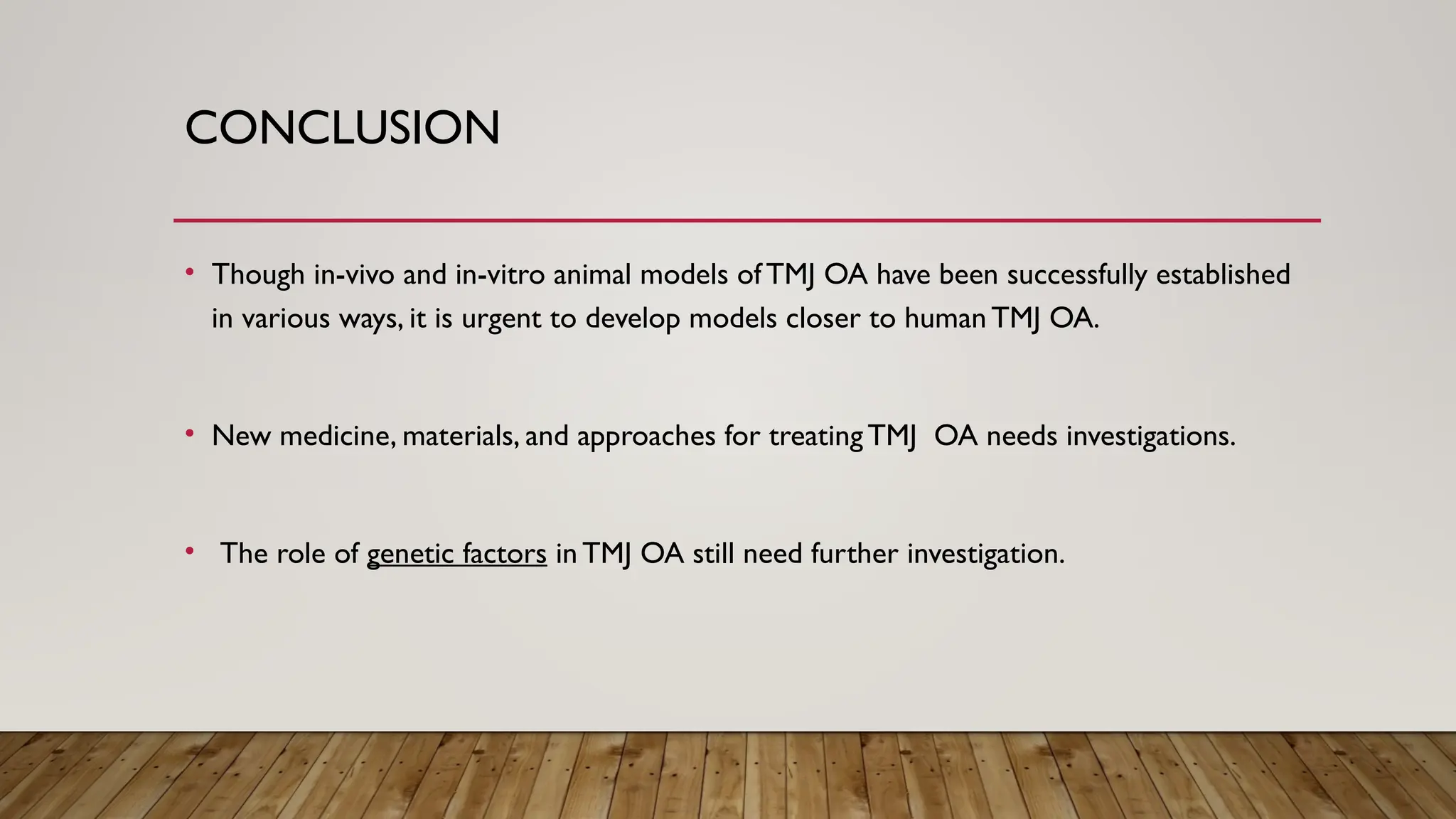 CONCLUSION

• Though in-vivo and in-vitro animal models of TMJ OA have been successfully established in various ways, it is urgent to develop models closer to human TMJ OA.

• New medicine, materials, and approaches for treating TMJ OA needs investigations.

• The role of genetic factors in TMJ OA still need further investigation.